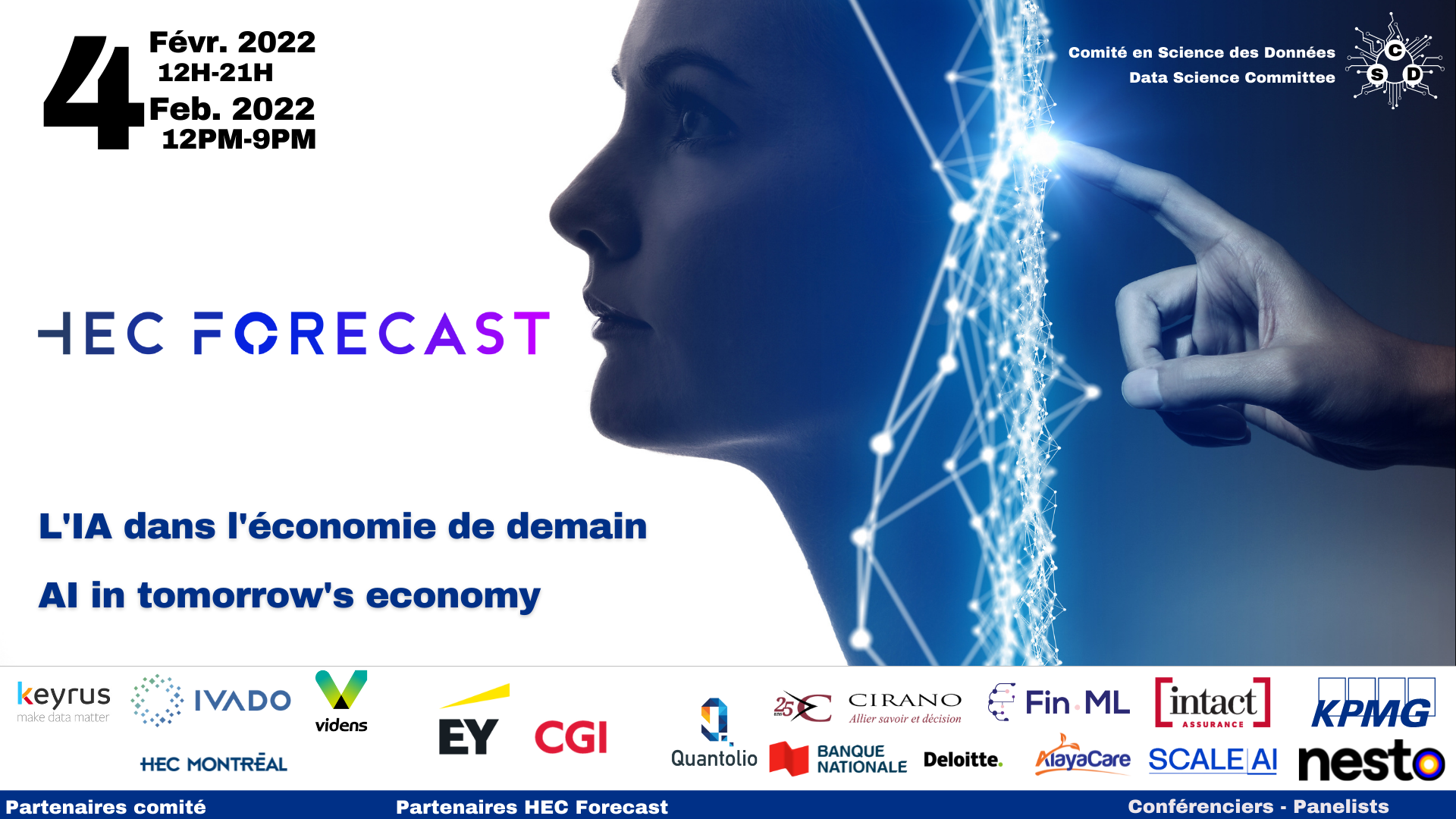 4 Févr. 2022
12H-21H
Feb. 2022
12PM-9PM

Comité en Science des Données
Data Science Committee

C
S D

HEC FORECAST

L'IA dans l'économie de demain

AI in tomorrow's economy

keyrus
make data matter

IVADO

videns

HEC MONTRÉAL

EY

CGI

Quantolio

25 ans

CIRANO
Allier savoir et décision

BANQUE NATIONALE

Deloitte.

Fin·ML

AlayaCare

intact
ASSURANCE

SCALE AI

KPMG

nesto

Partenaires comité

Partenaires HEC Forecast

Conférenciers - Panelists